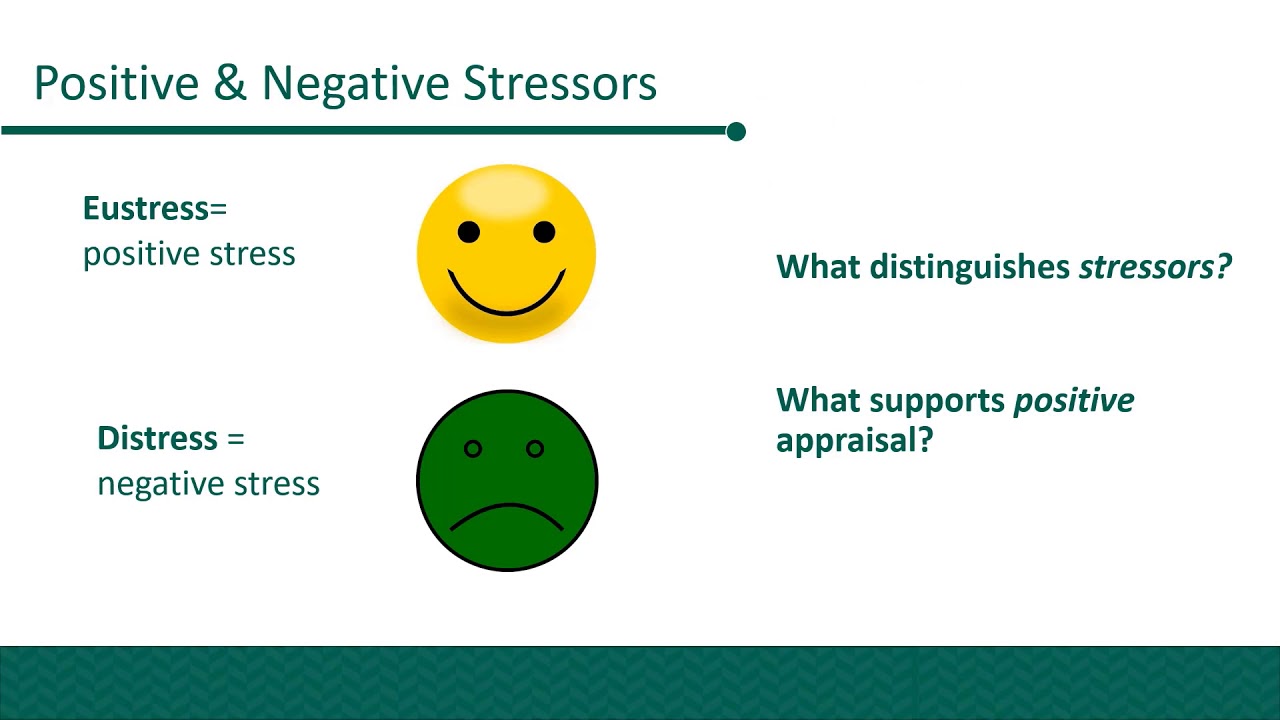 Positive & Negative Stressors

Eustress= positive stress

Distress = negative stress

What distinguishes stressors?

What supports positive appraisal?